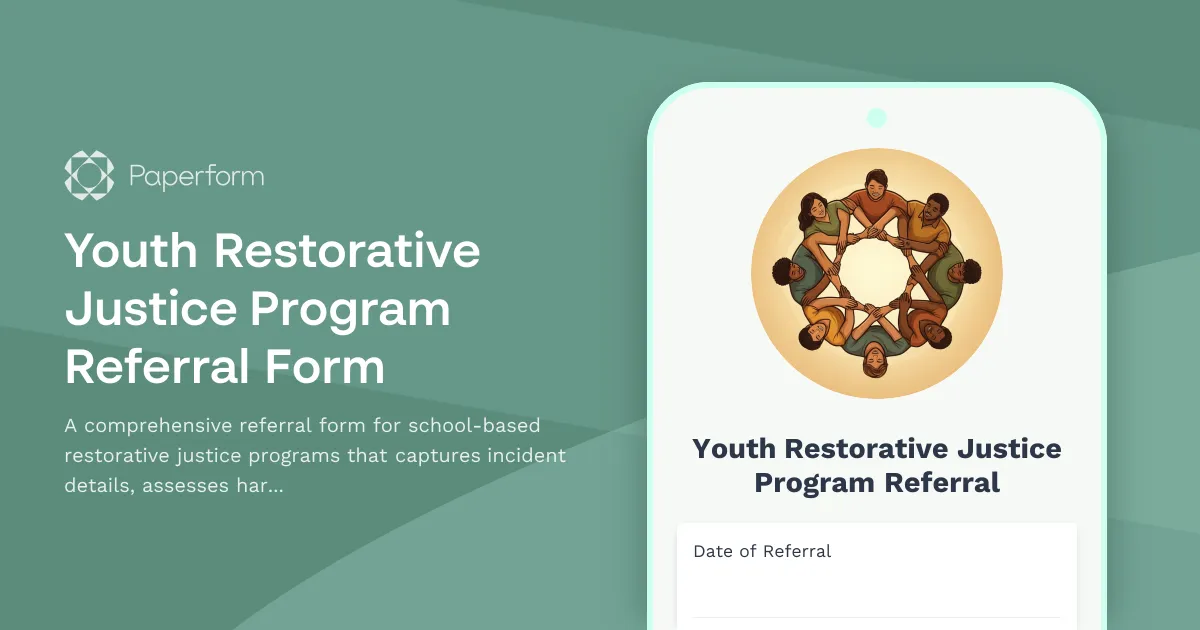 Paperform

Youth Restorative Justice Program Referral Form

A comprehensive referral form for school-based restorative justice programs that captures incident details, assesses har...

Youth Restorative Justice Program Referral

Date of Referral